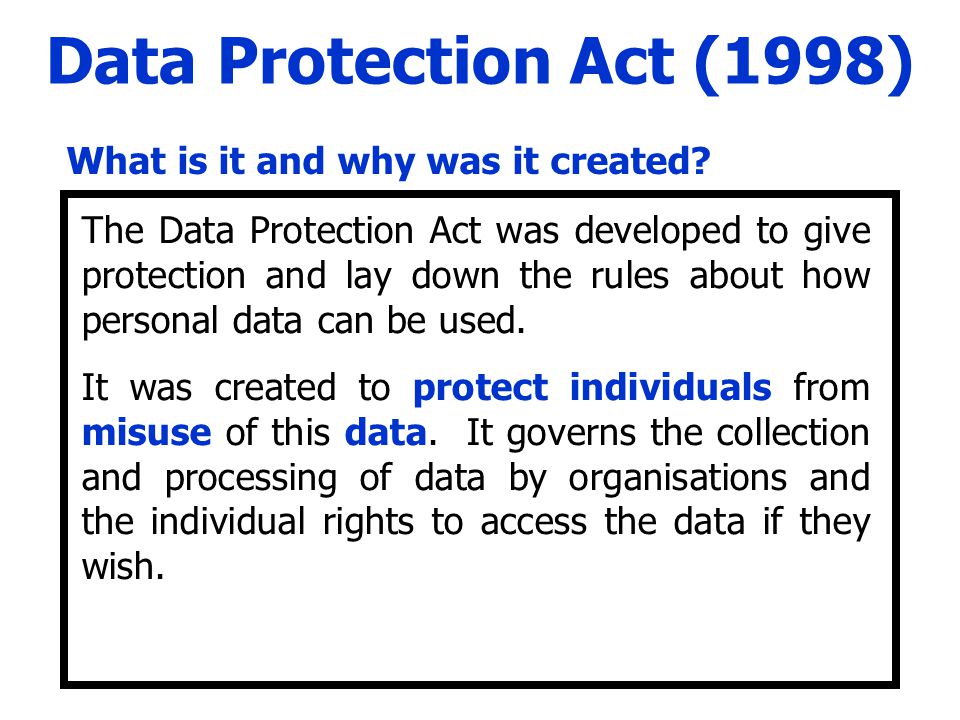 Data Protection Act (1998)

What is it and why was it created?

The Data Protection Act was developed to give protection and lay down the rules about how personal data can be used.

It was created to protect individuals from misuse of this data. It governs the collection and processing of data by organisations and the individual rights to access the data if they wish.